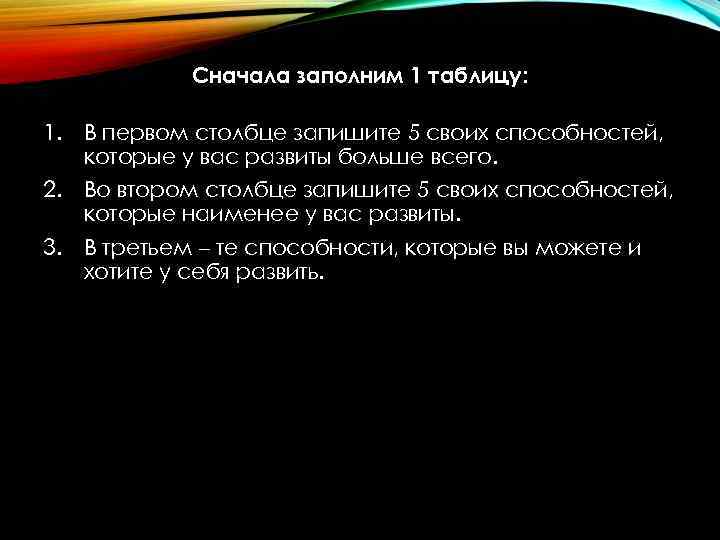 Сначала заполним 1 таблицу:

1. В первом столбце запишите 5 своих способностей, которые у вас развиты больше всего.
2. Во втором столбце запишите 5 своих способностей, которые наименее у вас развиты.
3. В третьем – те способности, которые вы можете и хотите у себя развить.